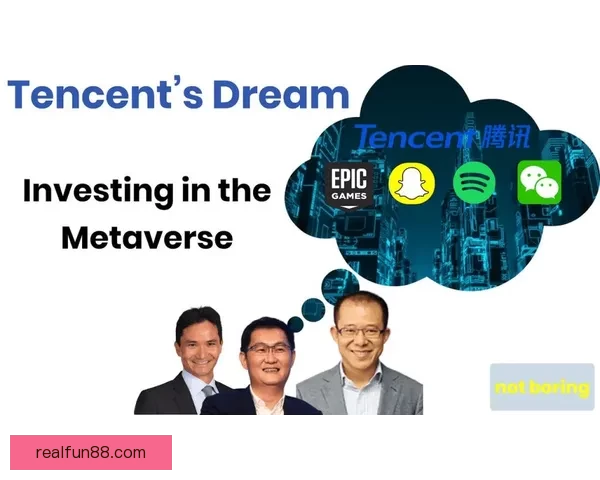 Tencent's Dream

Investing in the Metaverse

Tencent 腾讯

EPIC GAMES

not boring

realfun88.com